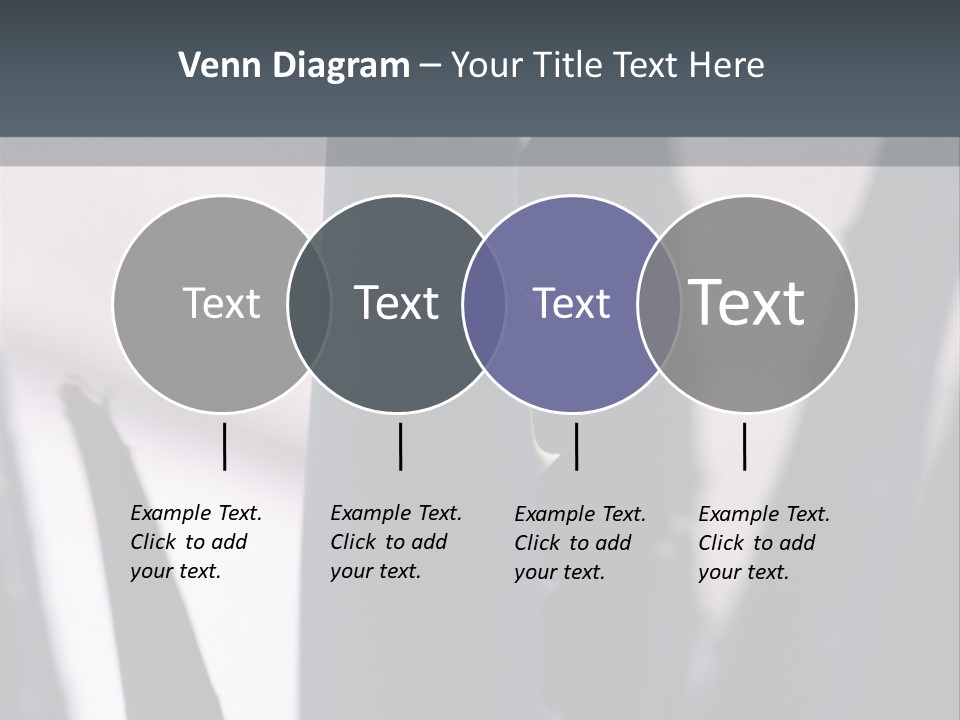 Venn Diagram – Your Title Text Here

Text

Text

Text

Text

Example Text. Click to add your text.

Example Text. Click to add your text.

Example Text. Click to add your text.

Example Text. Click to add your text.